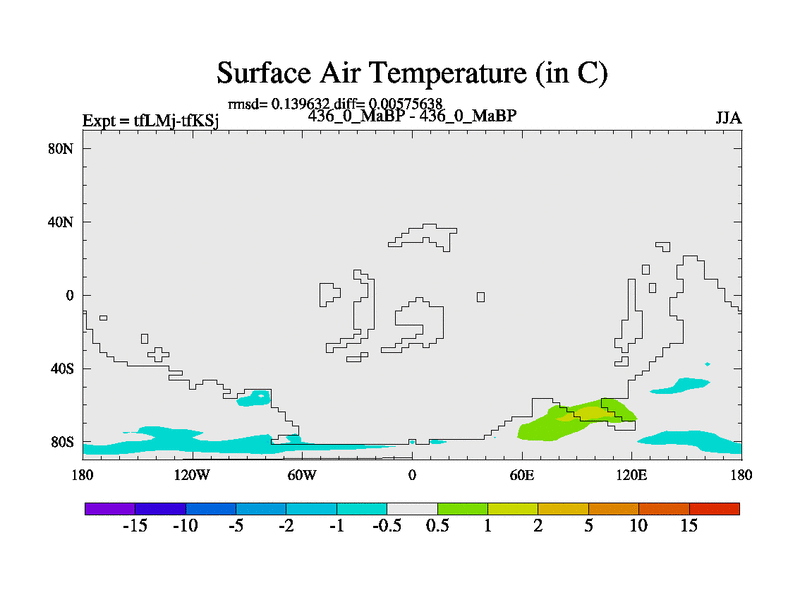 Surface Air Temperature (in C)

rmsd= 0.139632 diff= 0.00575638

Expt = tfLMj-tfKSj

436_0_MaBP - 436_0_MaBP

JJA

80N
40N
0
40S
80S

180
120W
60W
0
60E
120E
180

-15 -10 -5 -2 -1 -0.5 0.5 1 2 5 10 15